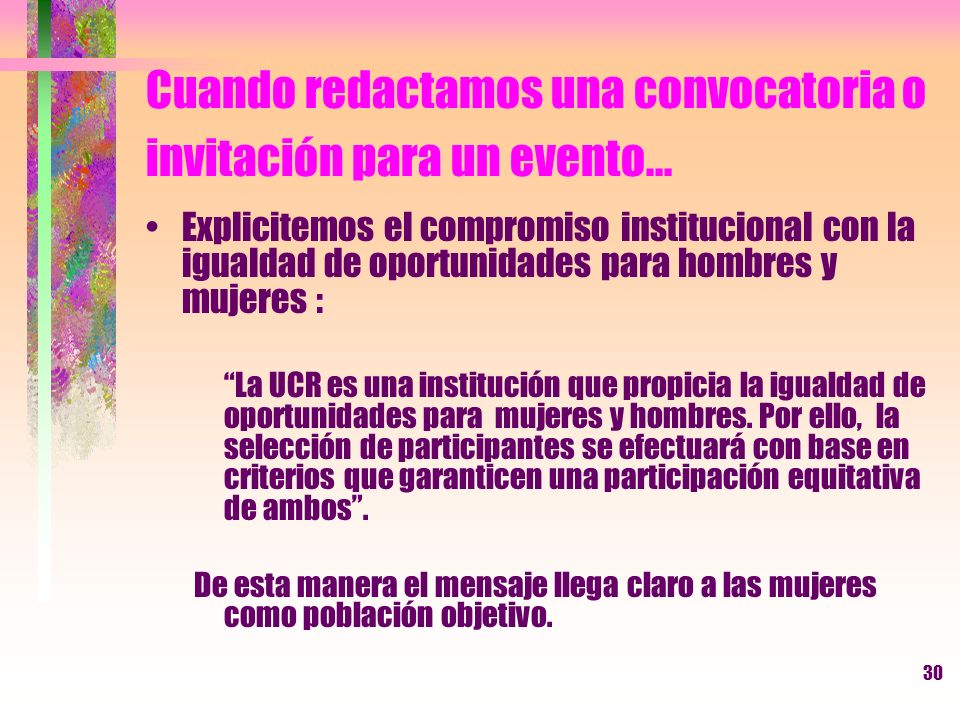 Cuando redactamos una convocatoria o invitación para un evento...

• Explicitemos el compromiso institucional con la igualdad de oportunidades para hombres y mujeres :

“La UCR es una institución que propicia la igualdad de oportunidades para mujeres y hombres. Por ello, la selección de participantes se efectuará con base en criterios que garanticen una participación equitativa de ambos”.

De esta manera el mensaje llega claro a las mujeres como población objetivo.

30